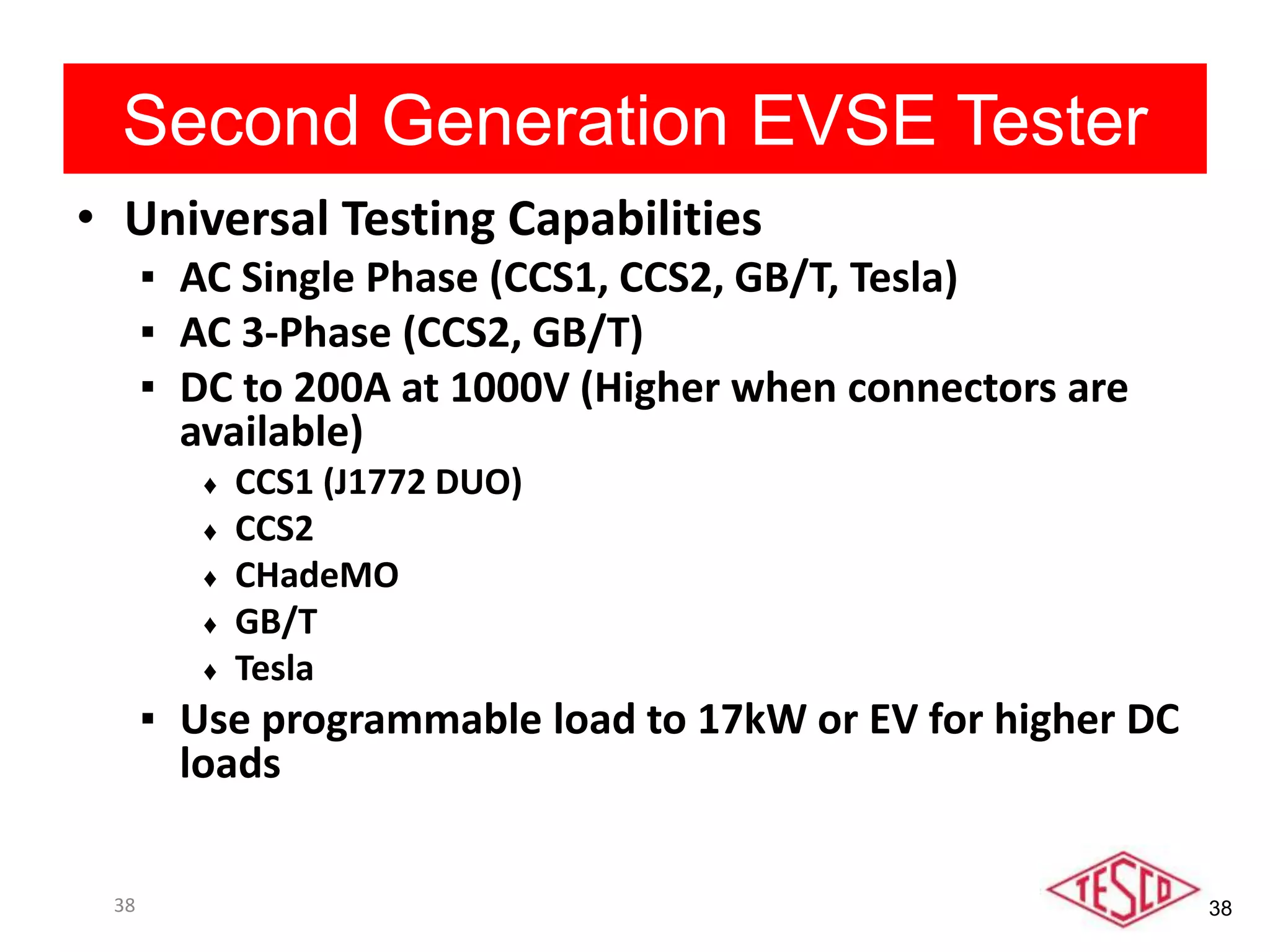 Second Generation EVSE Tester

• Universal Testing Capabilities
  ▪ AC Single Phase (CCS1, CCS2, GB/T, Tesla)
  ▪ AC 3-Phase (CCS2, GB/T)
  ▪ DC to 200A at 1000V (Higher when connectors are available)
    ♦ CCS1 (J1772 DUO)
    ♦ CCS2
    ♦ CHadeMO
    ♦ GB/T
    ♦ Tesla
  ▪ Use programmable load to 17kW or EV for higher DC loads

38

TESCO

38